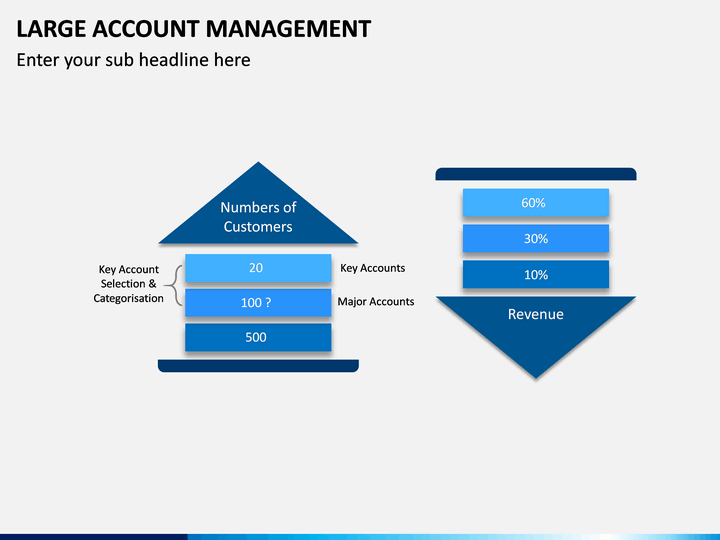 LARGE ACCOUNT MANAGEMENT

Enter your sub headline here

Numbers of Customers

Key Account Selection & Categorisation

20

Key Accounts

100 ?

Major Accounts

500

60%

30%

10%

Revenue